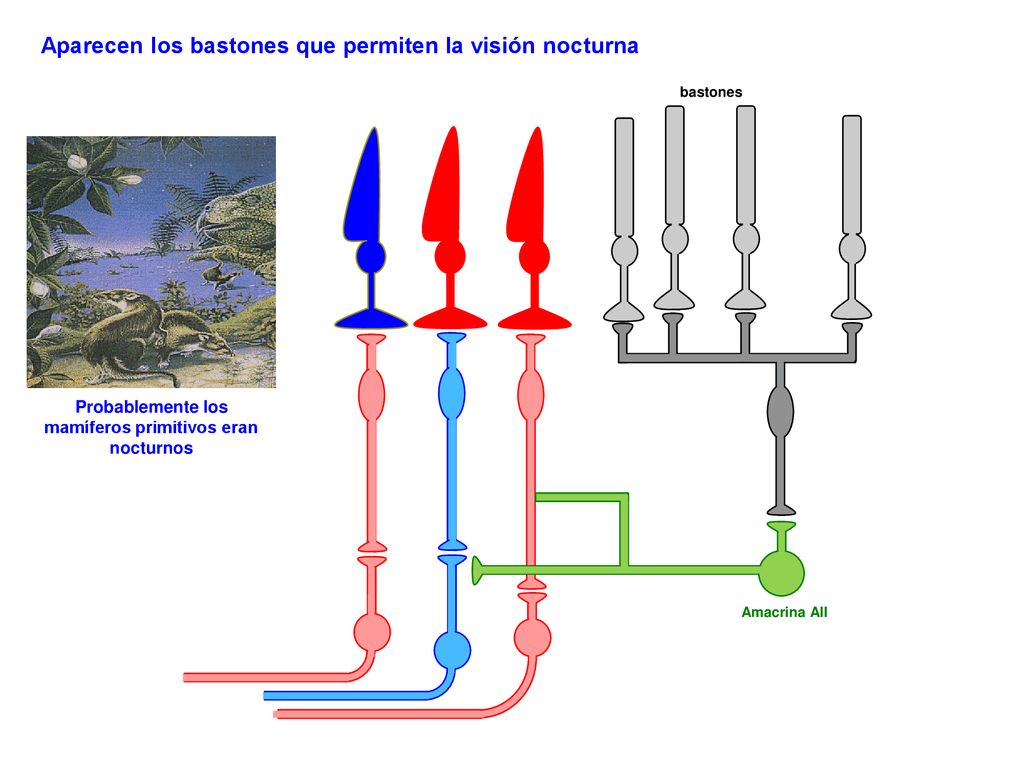 Aparecen los bastones que permiten la visión nocturna

bastones

Probablemente los mamíferos primitivos eran nocturnos

Amacrina AII